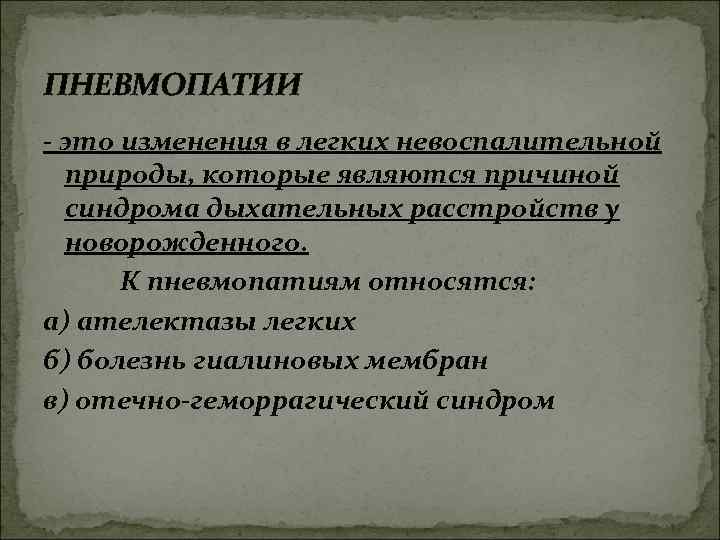 ПНЕВМОПАТИИ

- это изменения в легких невоспалительной природы, которые являются причиной синдрома дыхательных расстройств у новорожденного.

К пневмопатиям относятся:

а) ателектазы легких

б) болезнь гиалиновых мембран

в) отечно-геморрагический синдром